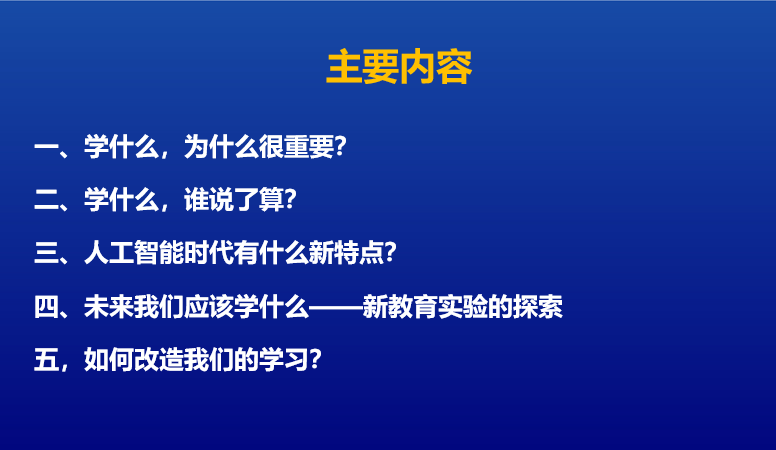 主要内容

一、学什么，为什么很重要?

二、学什么，谁说了算?

三、人工智能时代有什么新特点?

四、未来我们应该学什么——新教育实验的探索

五，如何改造我们的学习?